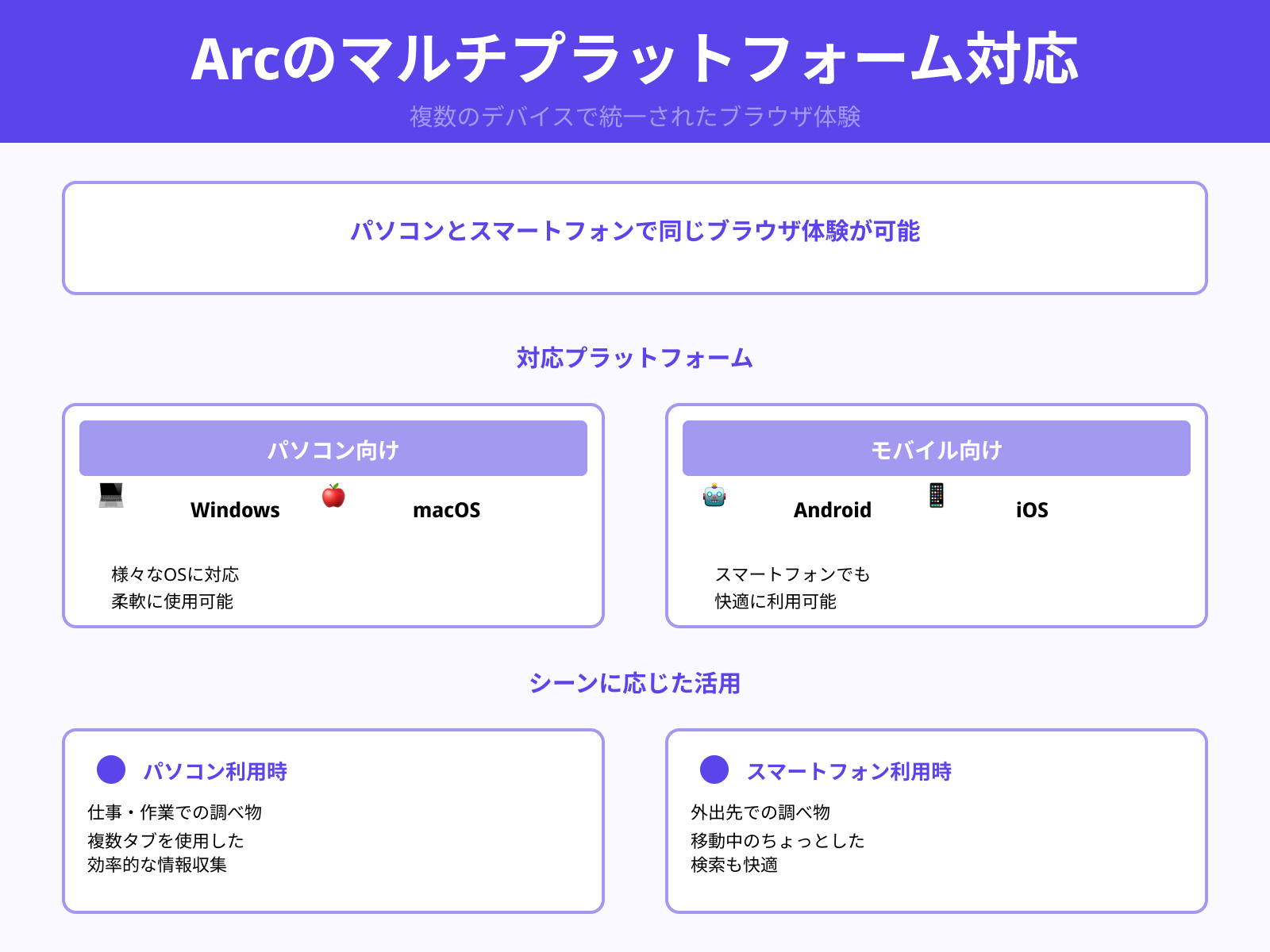 Arcのマルチプラットフォーム対応

複数のデバイスで統一されたブラウザ体験

パソコンとスマートフォンで同じブラウザ体験が可能

対応プラットフォーム

パソコン向け

Windows macOS

様々なOSに対応
柔軟に使用可能

モバイル向け

Android iOS

スマートフォンでも
快適に利用可能

シーンに応じた活用

パソコン利用時

仕事・作業での調べ物
複数タブを使用した
効率的な情報収集

スマートフォン利用時

外出先での調べ物
移動中のちょっとした
検索も快適